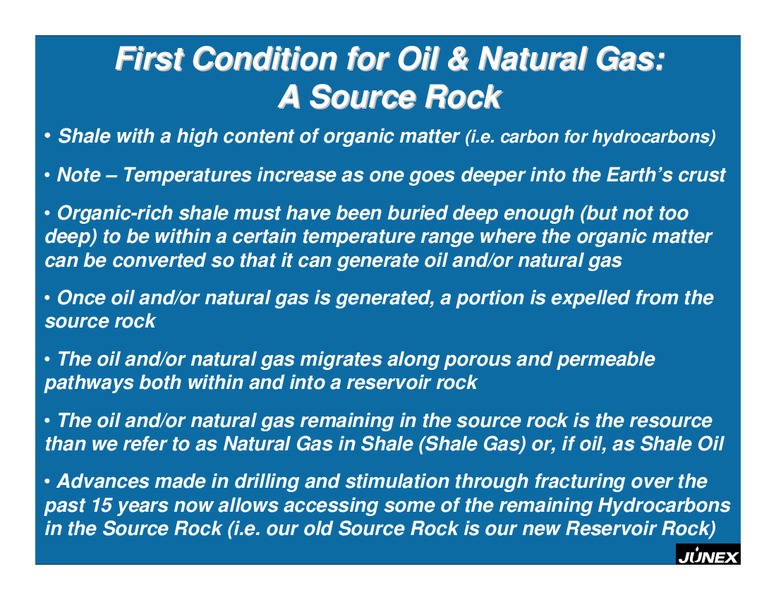 First Condition for Oil & Natural Gas:
A Source Rock

• Shale with a high content of organic matter (i.e. carbon for hydrocarbons)

• Note – Temperatures increase as one goes deeper into the Earth's crust

• Organic-rich shale must have been buried deep enough (but not too deep) to be within a certain temperature range where the organic matter can be converted so that it can generate oil and/or natural gas

• Once oil and/or natural gas is generated, a portion is expelled from the source rock

• The oil and/or natural gas migrates along porous and permeable pathways both within and into a reservoir rock

• The oil and/or natural gas remaining in the source rock is the resource than we refer to as Natural Gas in Shale (Shale Gas) or, if oil, as Shale Oil

• Advances made in drilling and stimulation through fracturing over the past 15 years now allows accessing some of the remaining Hydrocarbons in the Source Rock (i.e. our old Source Rock is our new Reservoir Rock)

JUNEX